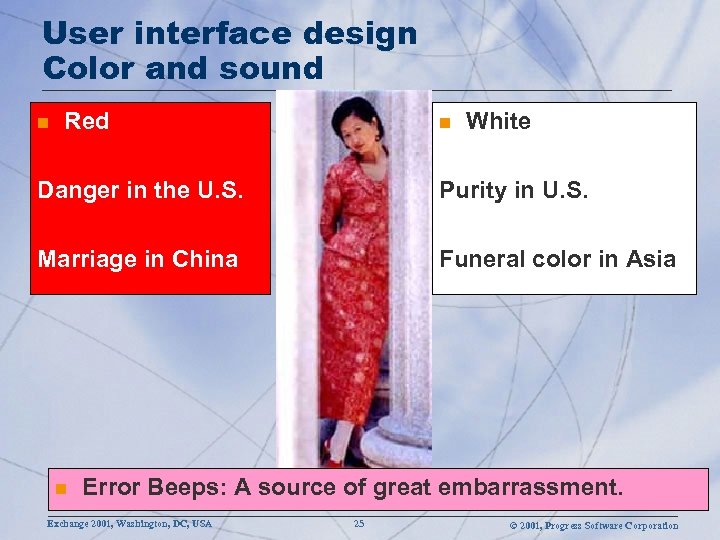 User interface design
Color and sound

Red

Danger in the U.S.

Marriage in China

White

Purity in U.S.

Funeral color in Asia

Error Beeps: A source of great embarrassment.

Exchange 2001, Washington, DC, USA

25

© 2001, Progress Software Corporation